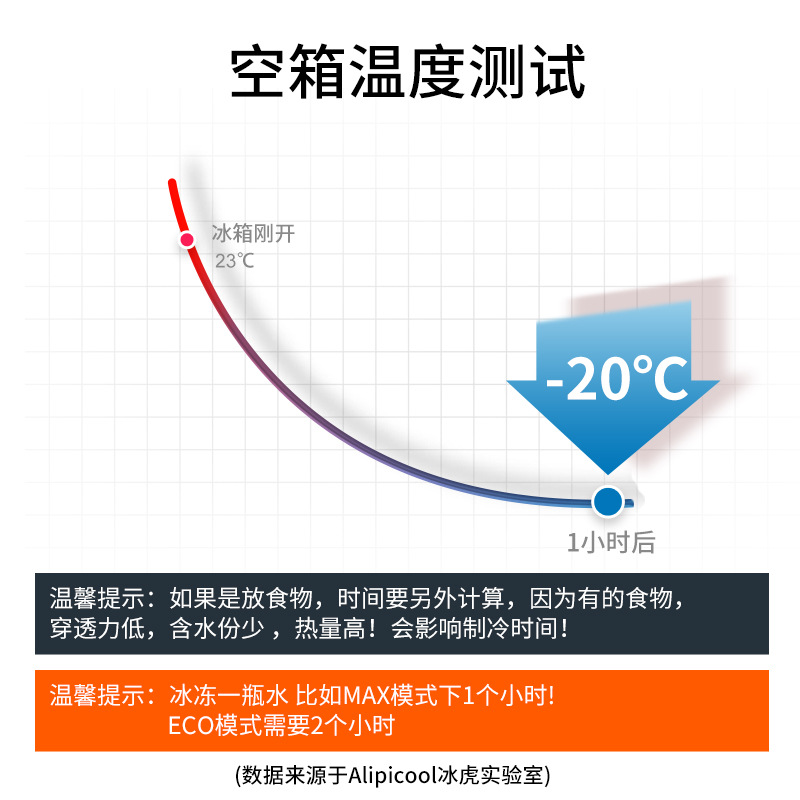 空箱温度测试

冰箱刚开
23℃

-20℃

1小时后

温馨提示：如果是放食物，时间要另外计算，因为有的食物，穿透力低，含水份少，热量高！会影响制冷时间！

温馨提示：冰冻一瓶水 比如MAX模式下1个小时!
ECO模式需要2个小时

(数据来源于Alipicool冰虎实验室)